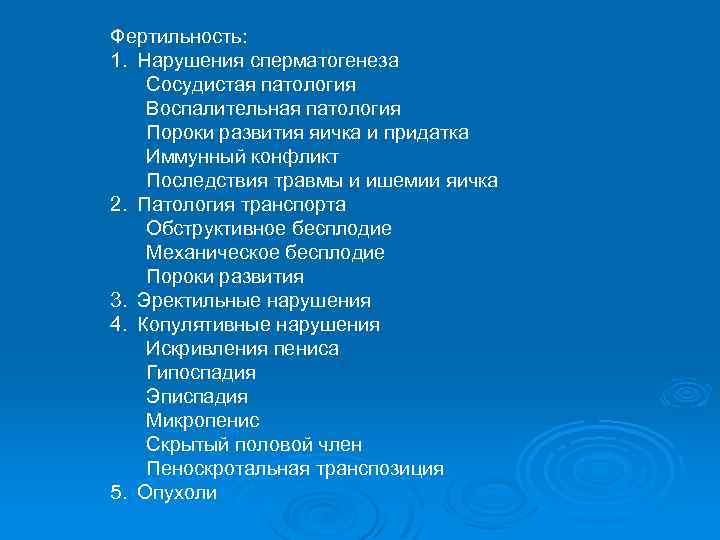 Фертильность:
1. Нарушения сперматогенеза
Сосудистая патология
Воспалительная патология
Пороки развития яичка и придатка
Иммунный конфликт
Последствия травмы и ишемии яичка
2. Патология транспорта
Обструктивное бесплодие
Механическое бесплодие
Пороки развития
3. Эректильные нарушения
4. Копулятивные нарушения
Искривления пениса
Гипоспадия
Эписпадия
Микропенис
Скрытый половой член
Пеноскротальная транспозиция
5. Опухоли